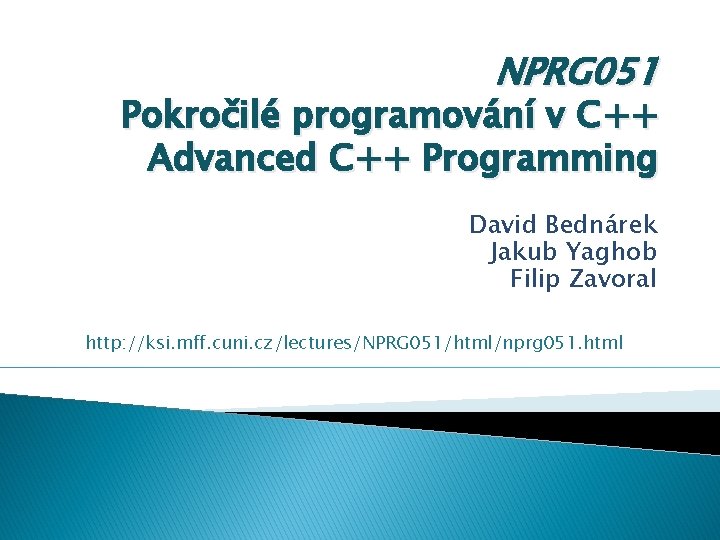 NPRG051
Pokročilé programování v C++
Advanced C++ Programming

David Bednárek
Jakub Yaghob
Filip Zavoral

http://ksi.mff.cuni.cz/lectures/NPRG051/html/nprg051.html